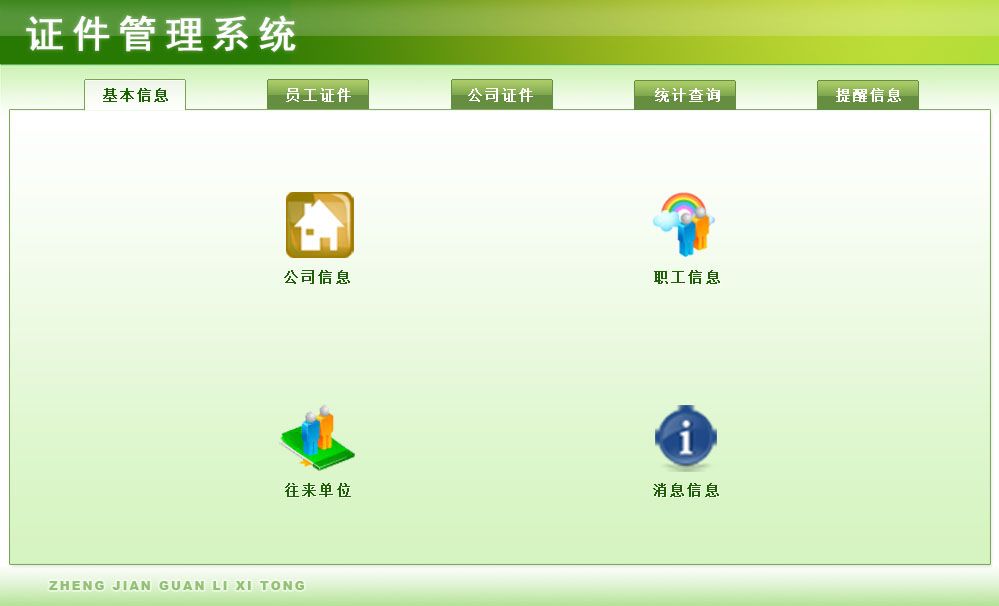 证件管理系统

基本信息 员工证件 公司证件 统计查询 提醒信息

公司信息

职工信息

往来单位

消息信息

ZHENG JIAN GUAN LI XI TONG